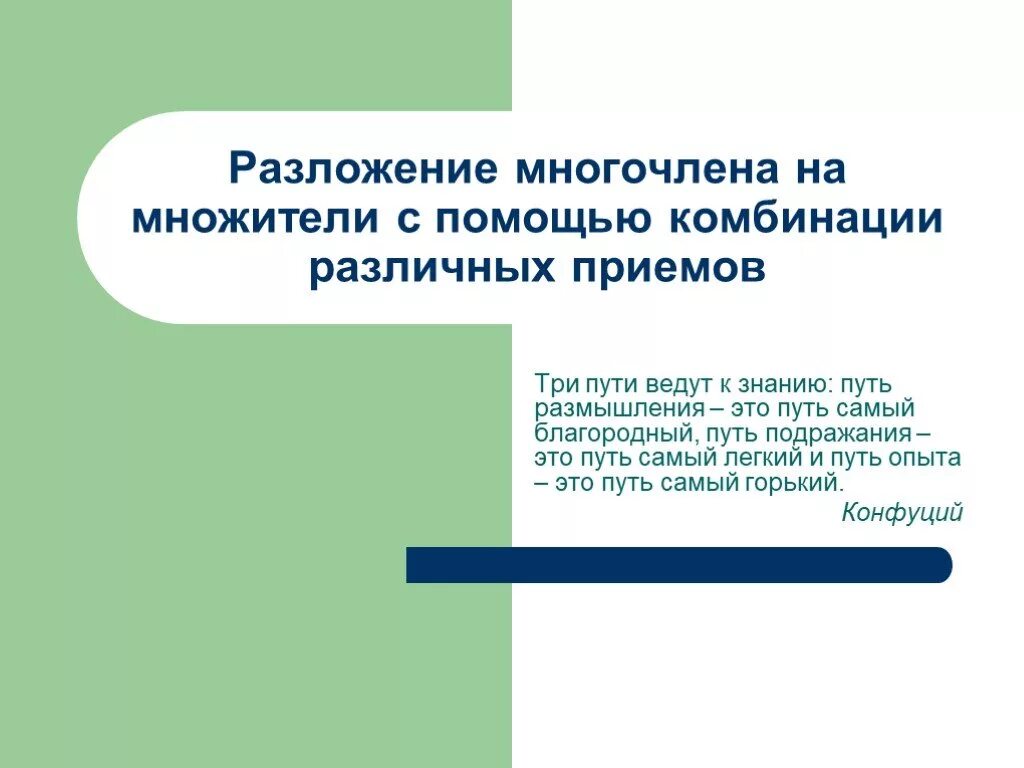 Разложение многочлена на множители с помощью комбинации различных приемов

Три пути ведут к знанию: путь размышления – это путь самый благородный, путь подражания – это путь самый легкий и путь опыта – это путь самый горький.

Конфуций